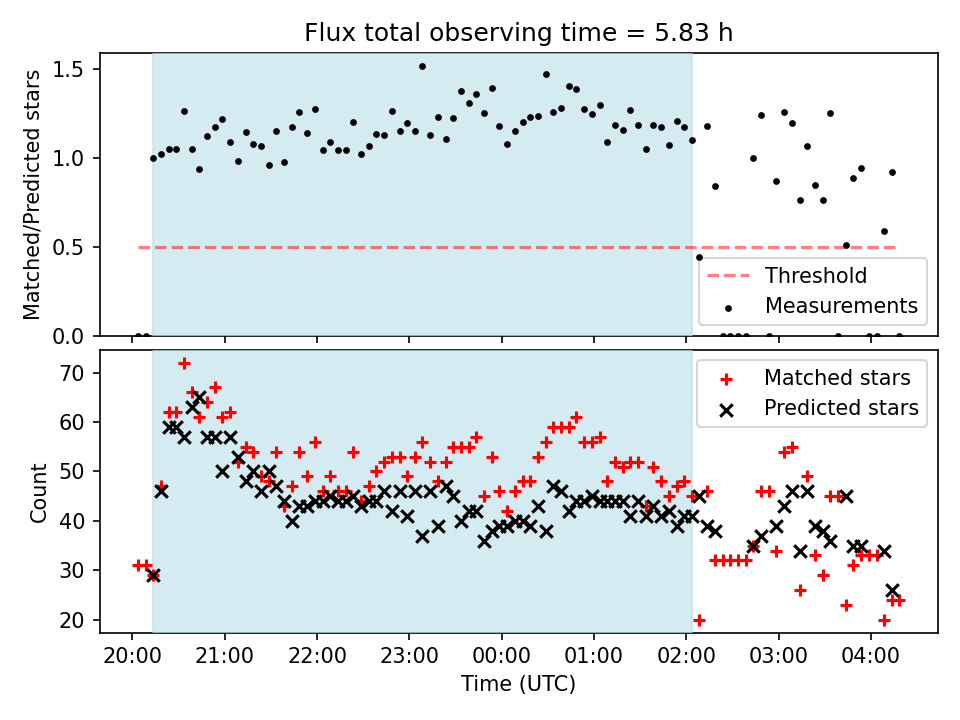 Flux total observing time = 5.83 h

Matched/Predicted stars

1.5
1.0
0.5
0.0

Threshold
Measurements

Count

70
60
50
40
30
20

Matched stars
Predicted stars

20:00
21:00
22:00
23:00
00:00
01:00
02:00
03:00
04:00

Time (UTC)